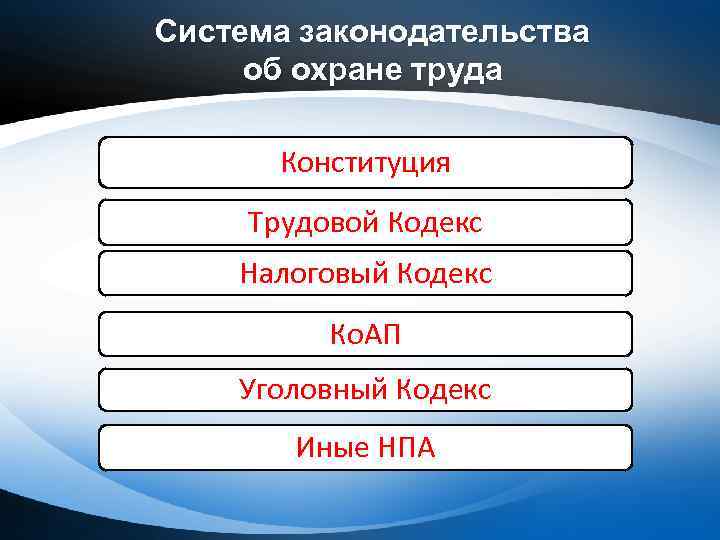 Система законодательства об охране труда

Конституция

Трудовой Кодекс

Налоговый Кодекс

КоАП

Уголовный Кодекс

Иные НПА